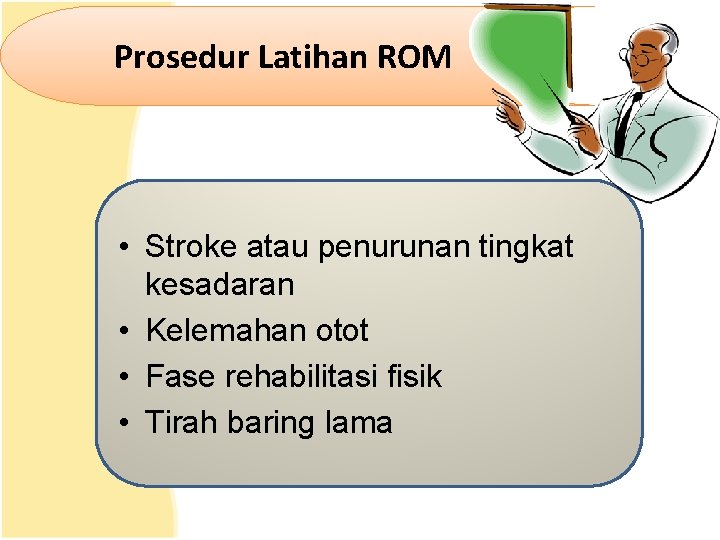 Prosedur Latihan ROM

• Stroke atau penurunan tingkat kesadaran
• Kelemahan otot
• Fase rehabilitasi fisik
• Tirah baring lama